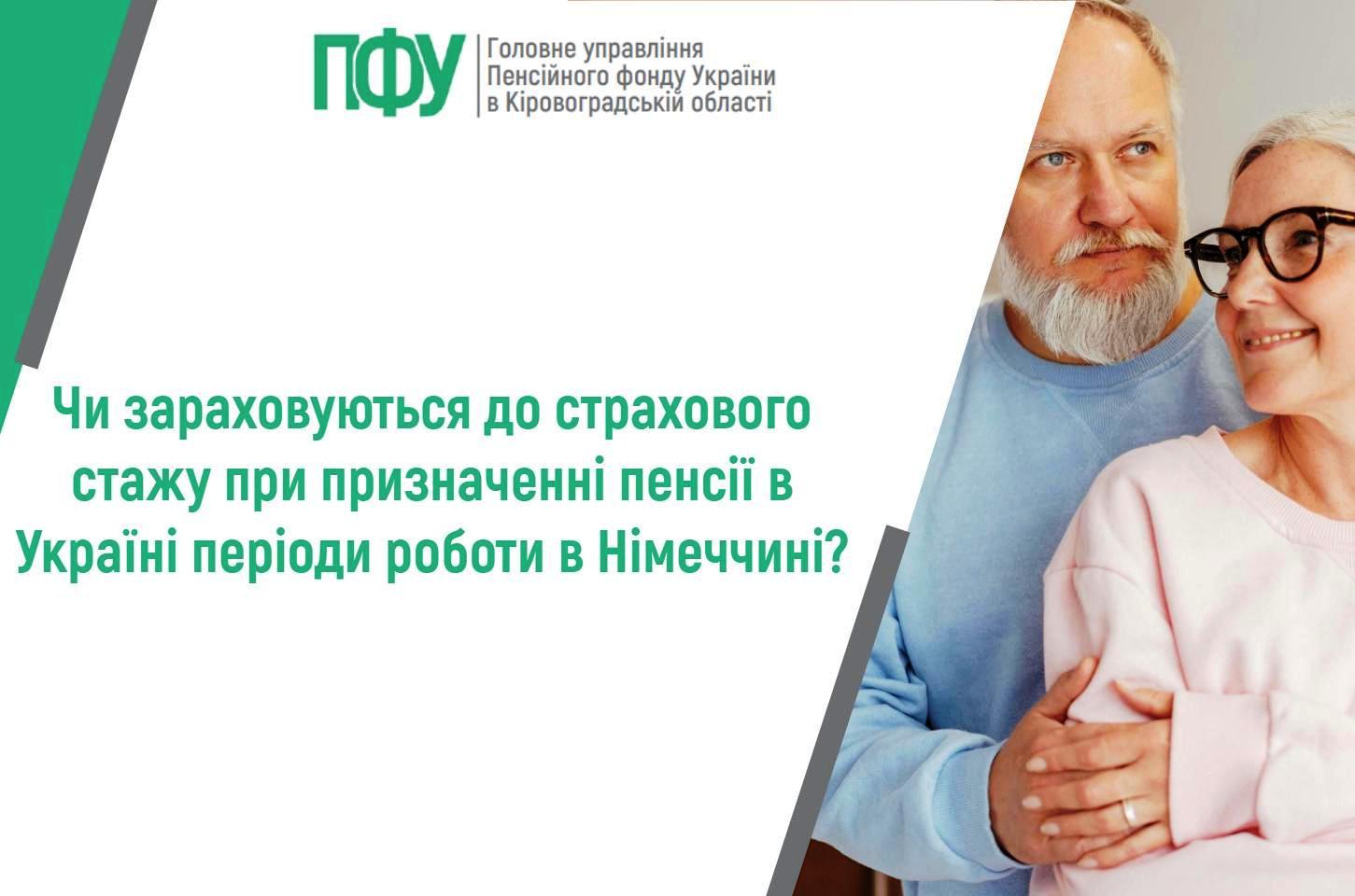 ПФУ Головне управління Пенсійного фонду України в Кіровоградській області

Чи зараховуються до страхового стажу при призначенні пенсії в Україні періоди роботи в Німеччині?